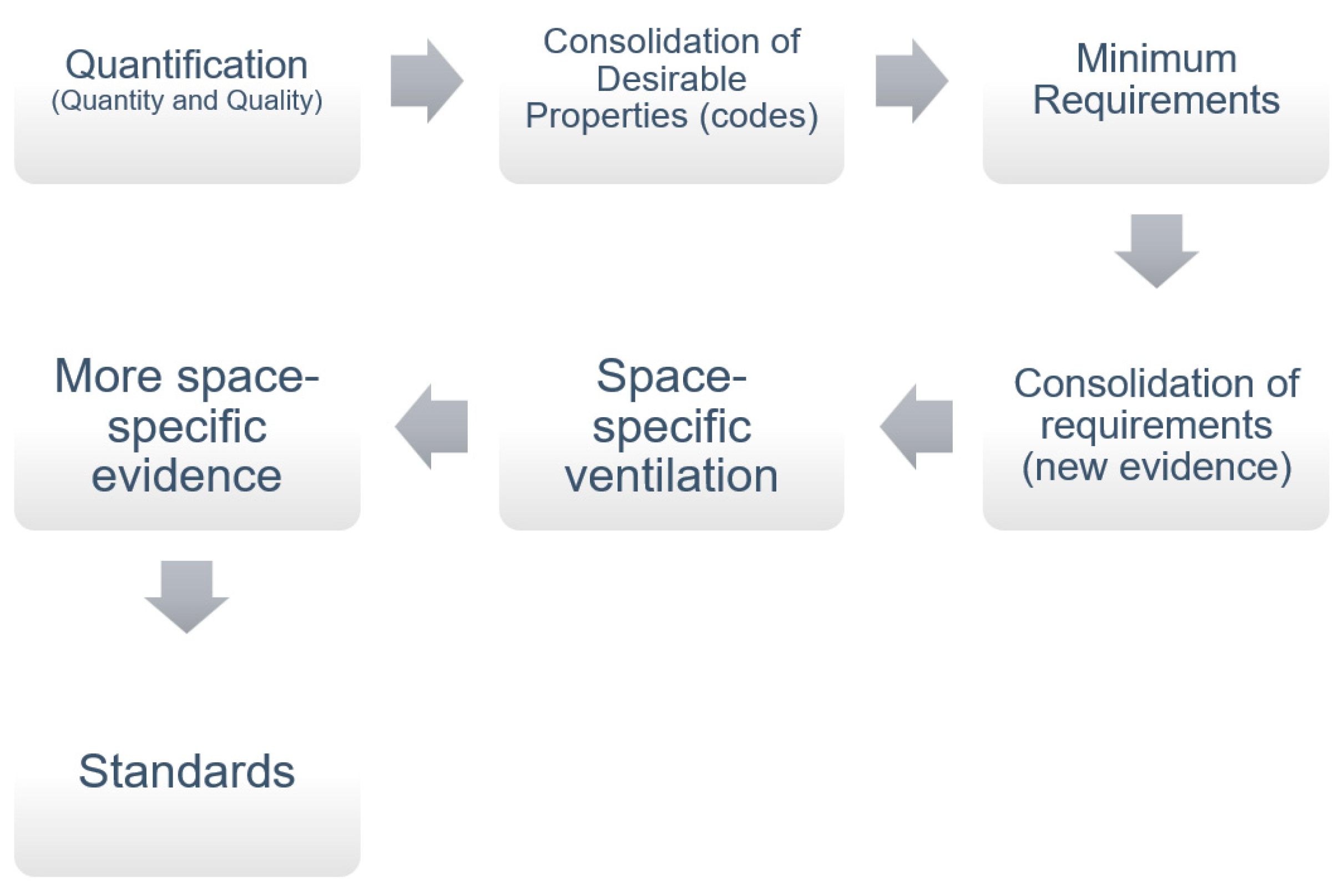 Quantification
(Quantity and Quality)

Consolidation of Desirable Properties (codes)

Minimum Requirements

Consolidation of requirements (new evidence)

Space-specific ventilation

More space-specific evidence

Standards